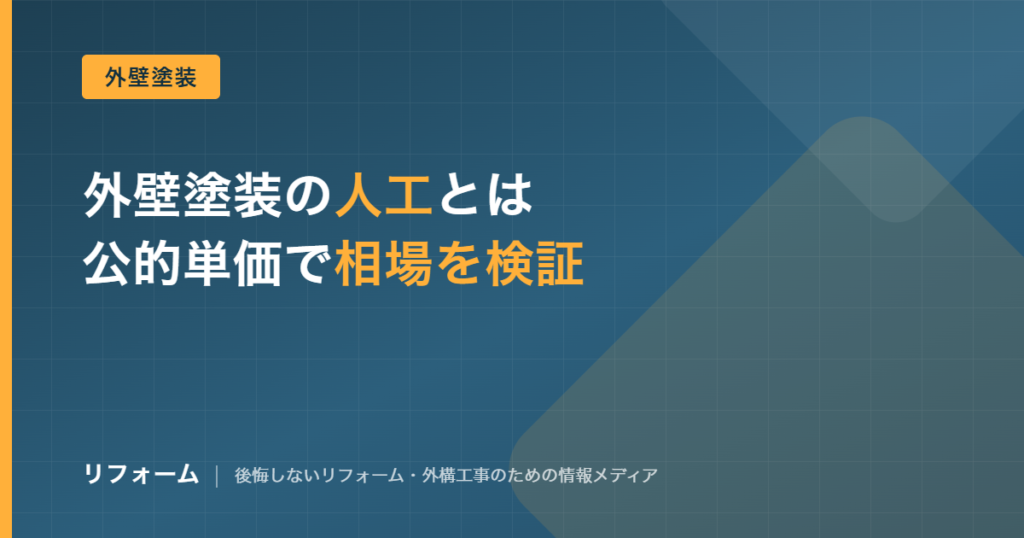 外壁塗装

外壁塗装の人工とは
公的単価で相場を検証

リフォーム | 後悔しないリフォーム・外構工事のための情報メディア